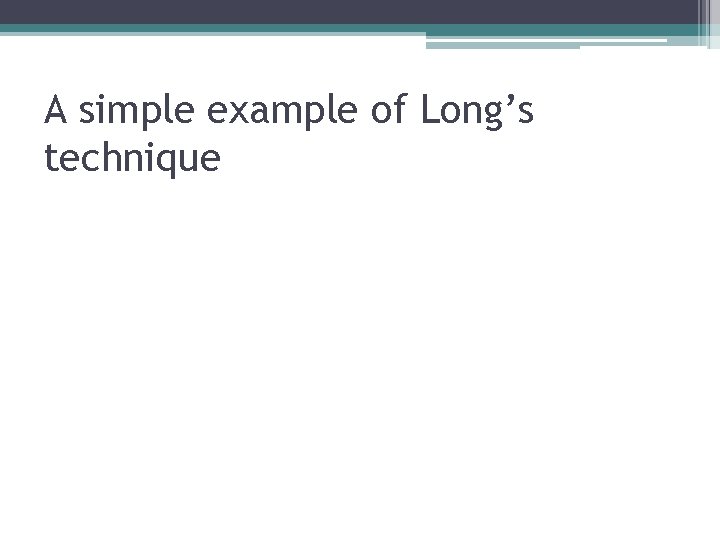 A simple example of Long’s technique